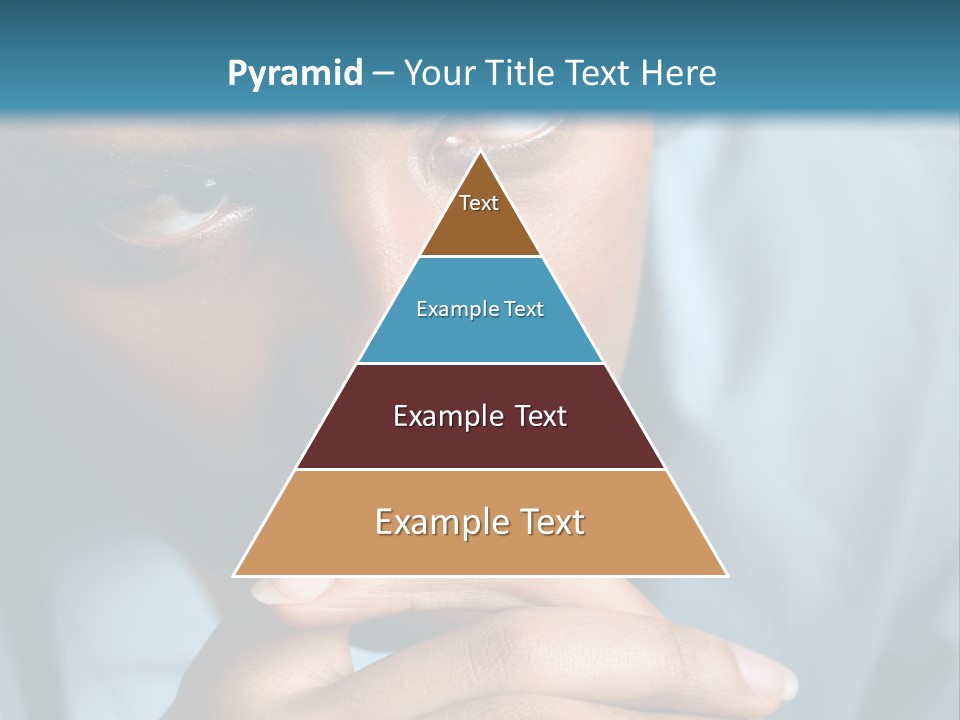 Pyramid – Your Title Text Here

Text

Example Text

Example Text

Example Text